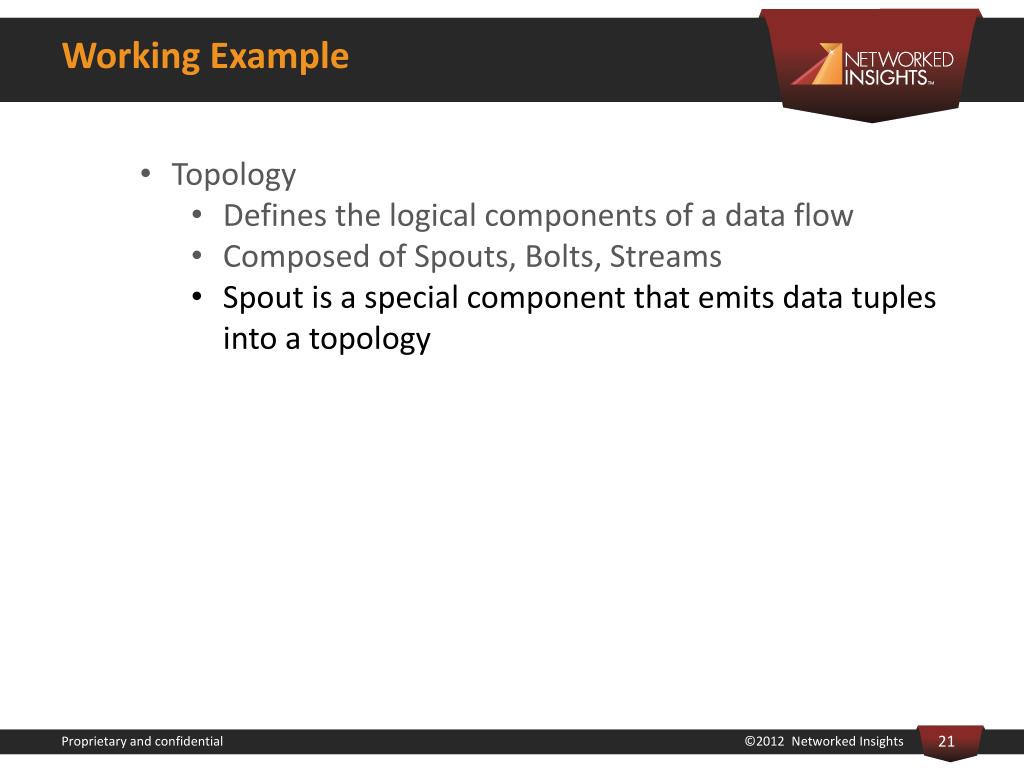 Working Example

NETWORKED INSIGHTS™

• Topology
  • Defines the logical components of a data flow
  • Composed of Spouts, Bolts, Streams
  • Spout is a special component that emits data tuples into a topology

Proprietary and confidential

©2012 Networked Insights

21